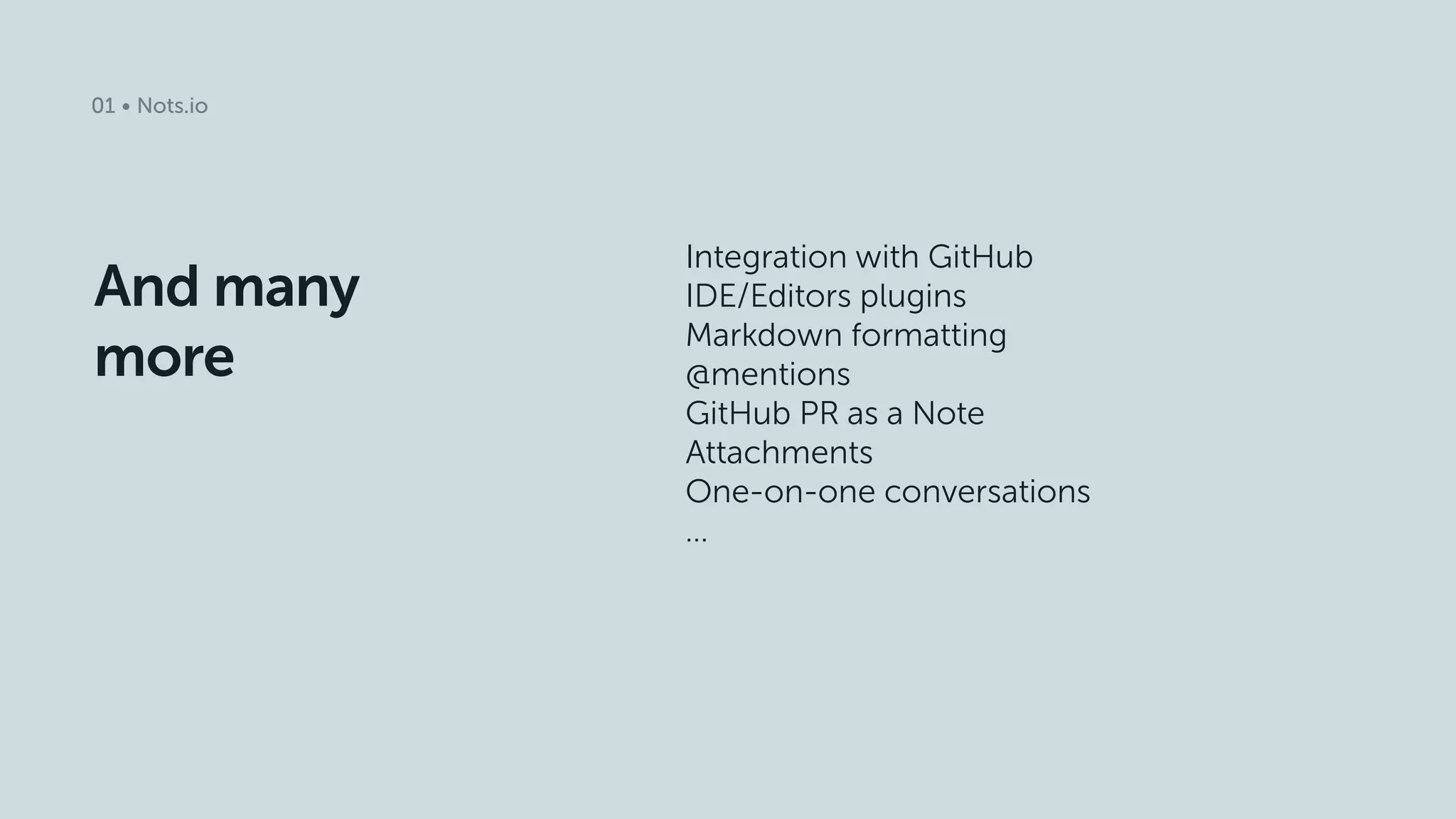 01 • Nots.io

And many more

Integration with GitHub
IDE/Editors plugins
Markdown formatting
@mentions
GitHub PR as a Note
Attachments
One-on-one conversations
...